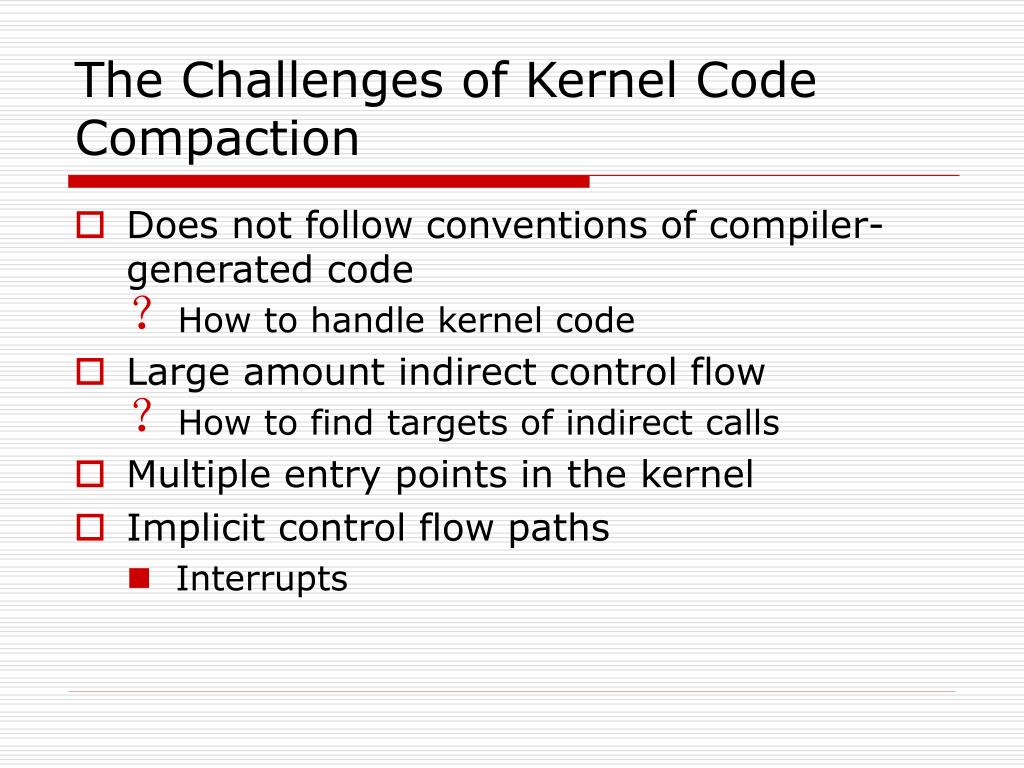 The Challenges of Kernel Code Compaction

Does not follow conventions of compiler-generated code

? How to handle kernel code

Large amount indirect control flow

? How to find targets of indirect calls

Multiple entry points in the kernel

Implicit control flow paths

Interrupts